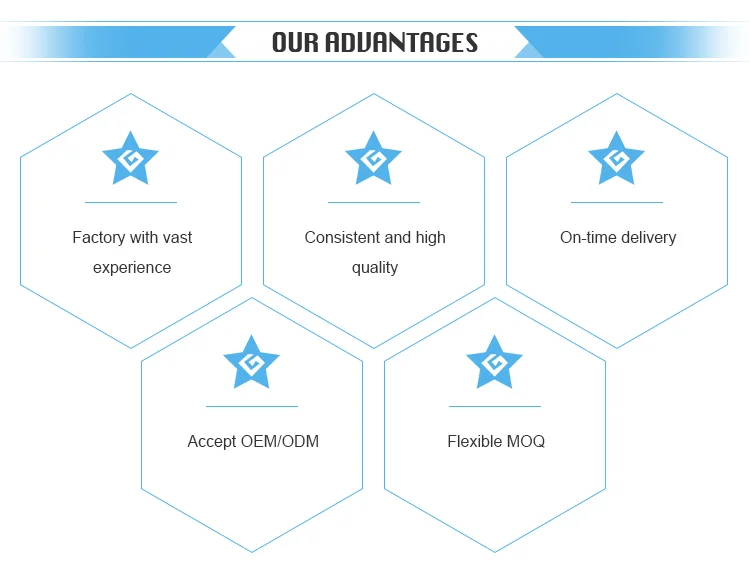 OUR ADVANTAGES

Factory with vast experience

Consistent and high quality

On-time delivery

Accept OEM/ODM

Flexible MOQ